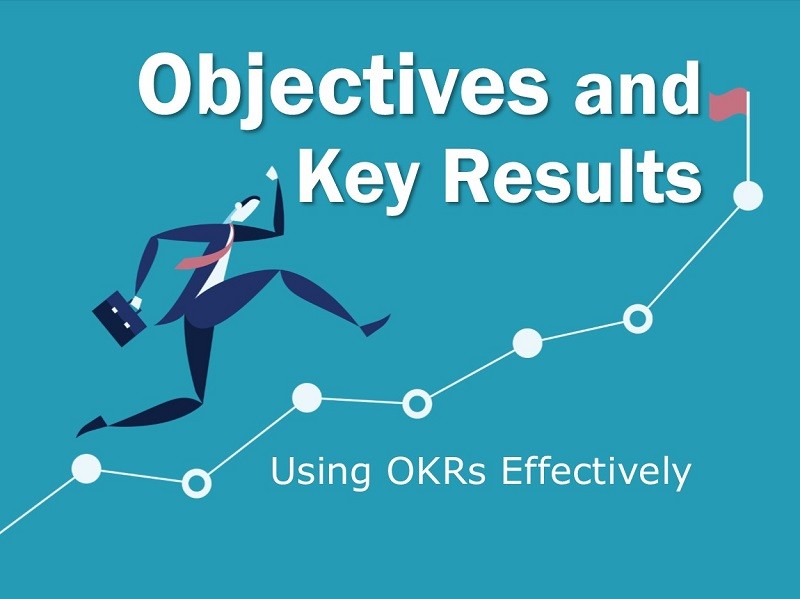 Objectives and Key Results

Using OKRs Effectively